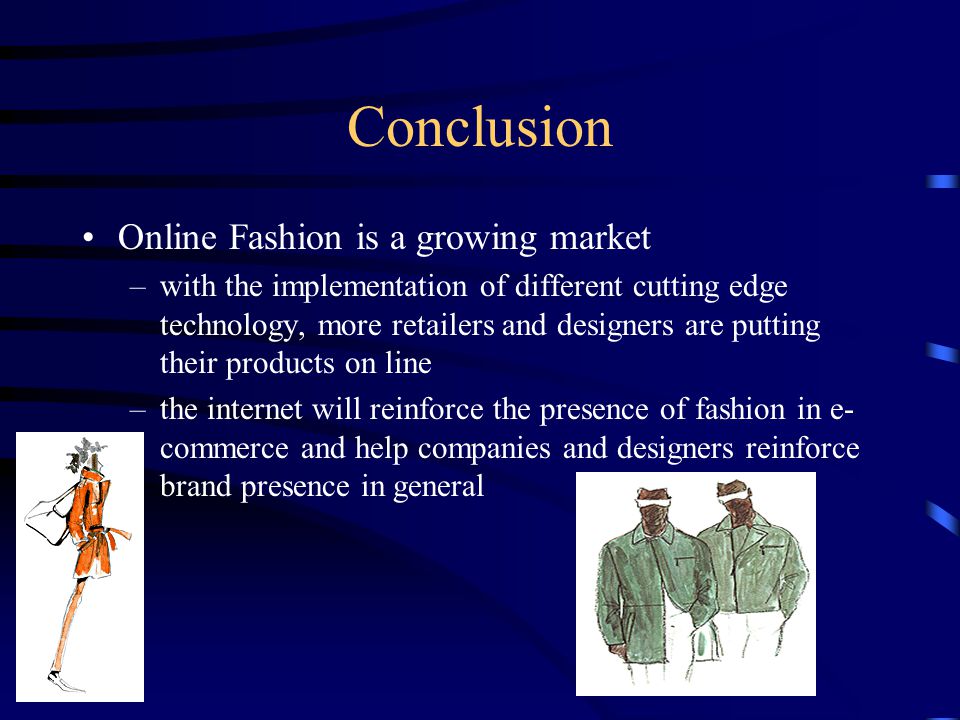 Conclusion

• Online Fashion is a growing market
– with the implementation of different cutting edge technology, more retailers and designers are putting their products on line
– the internet will reinforce the presence of fashion in e-commerce and help companies and designers reinforce brand presence in general